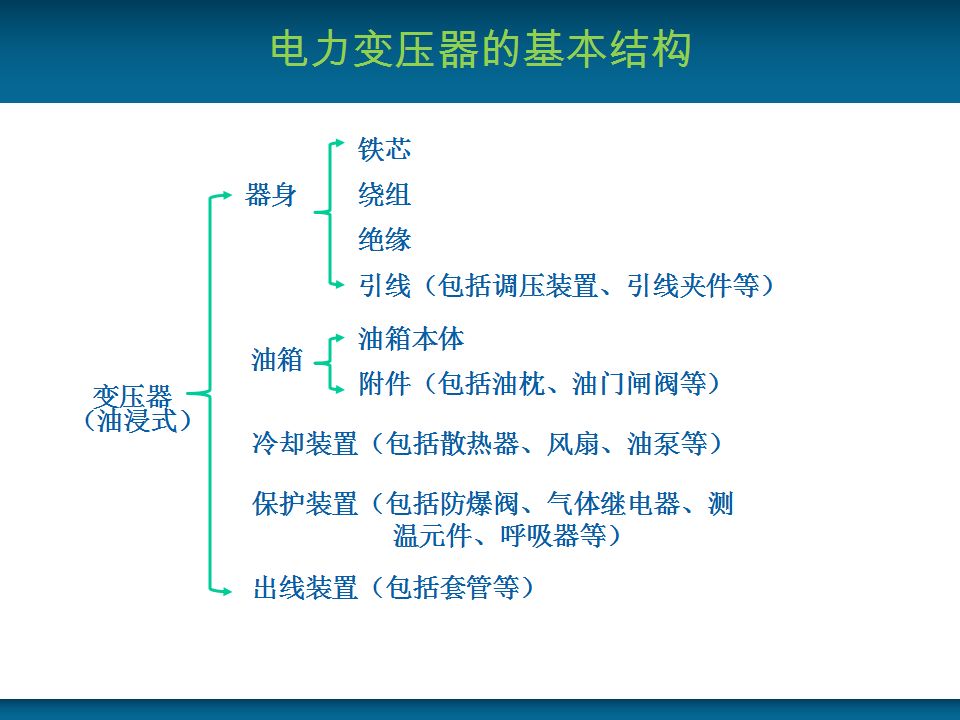 电力变压器的基本结构

变压器
（油浸式）

器身

铁芯

绕组

绝缘

引线（包括调压装置、引线夹件等）

油箱

油箱本体

附件（包括油枕、油门闸阀等）

冷却装置（包括散热器、风扇、油泵等）

保护装置（包括防爆阀、气体继电器、测温元件、呼吸器等）

出线装置（包括套管等）